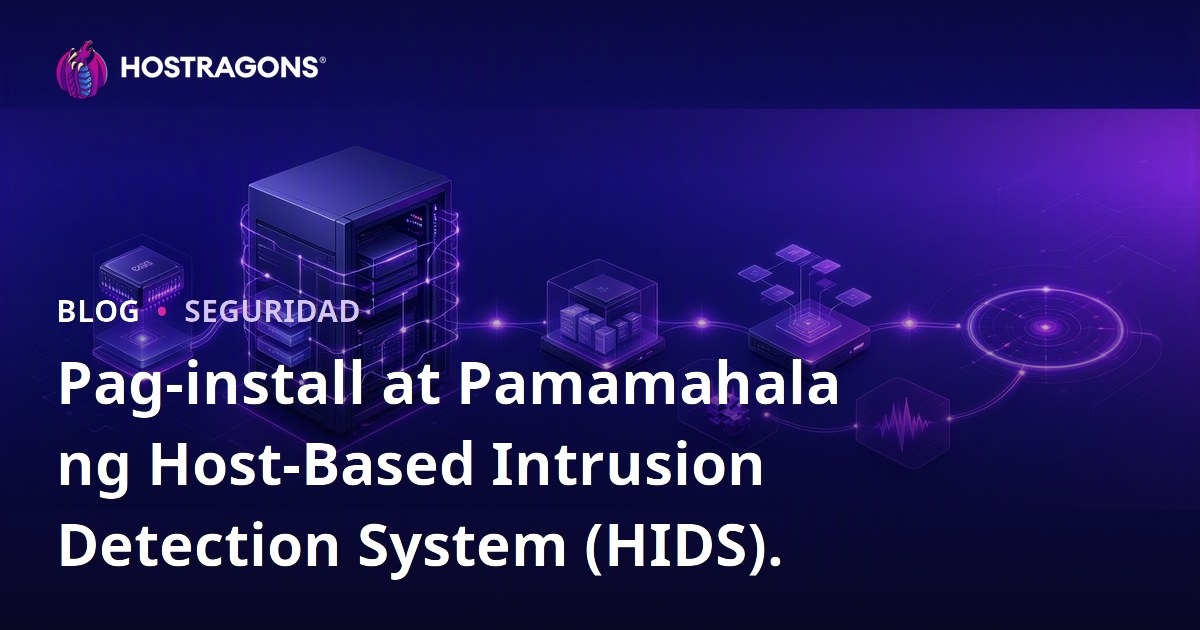 HOSTRAGONS®

BLOG • SEGURIDAD

Pag-install at Pamamahala ng Host-Based Intrusion Detection System (HIDS).